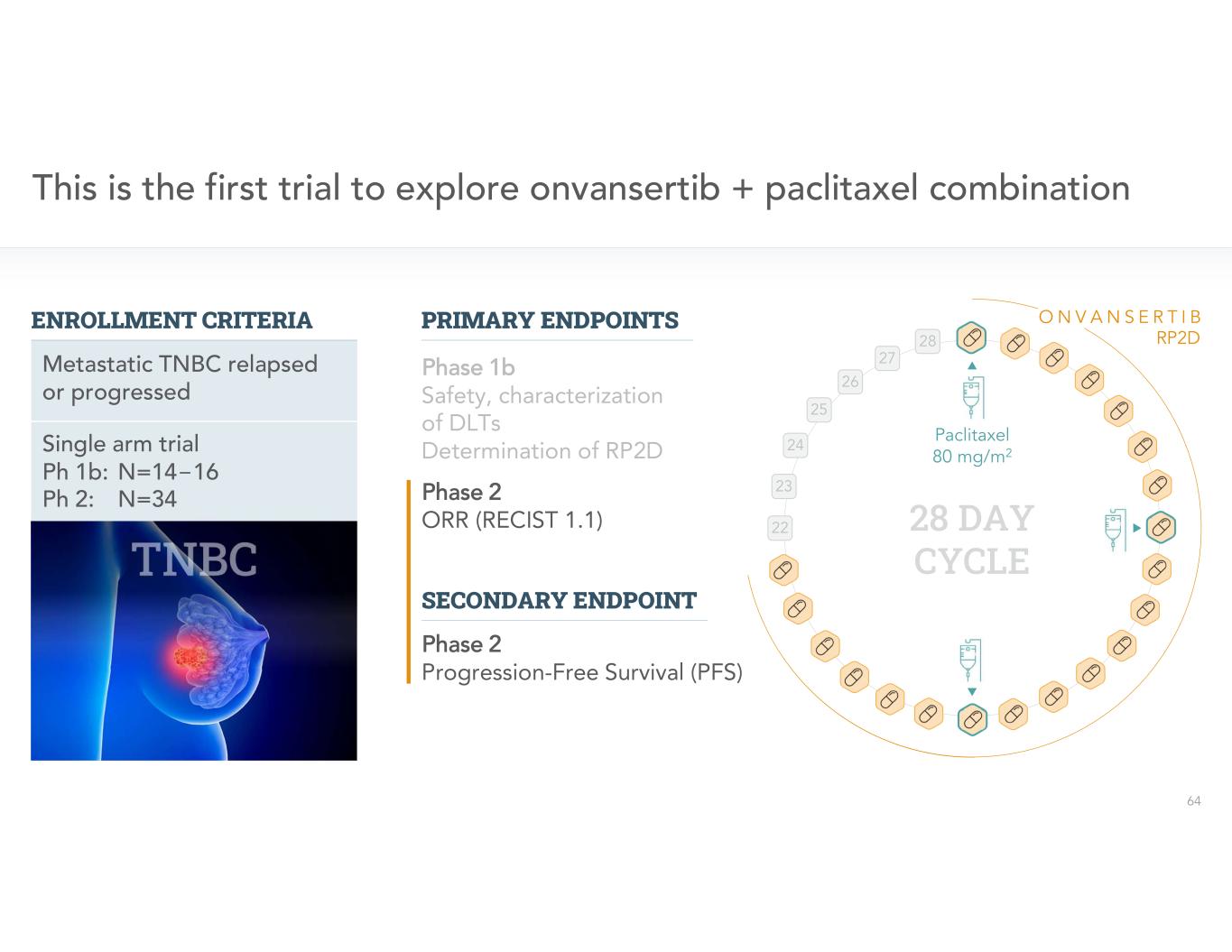 This is the first trial to explore onvansertib + paclitaxel combination

ENROLLMENT CRITERIA

Metastatic TNBC relapsed or progressed

Single arm trial
Ph 1b: N=14–16
Ph 2: N=34

TNBC

PRIMARY ENDPOINTS

Phase 1b
Safety, characterization of DLTs
Determination of RP2D

Phase 2
ORR (RECIST 1.1)

SECONDARY ENDPOINT

Phase 2
Progression-Free Survival (PFS)

ONVANSERTIB
RP2D

28
27
26
25
24
23
22

Paclitaxel
80 mg/m$^2$

28 DAY CYCLE

64